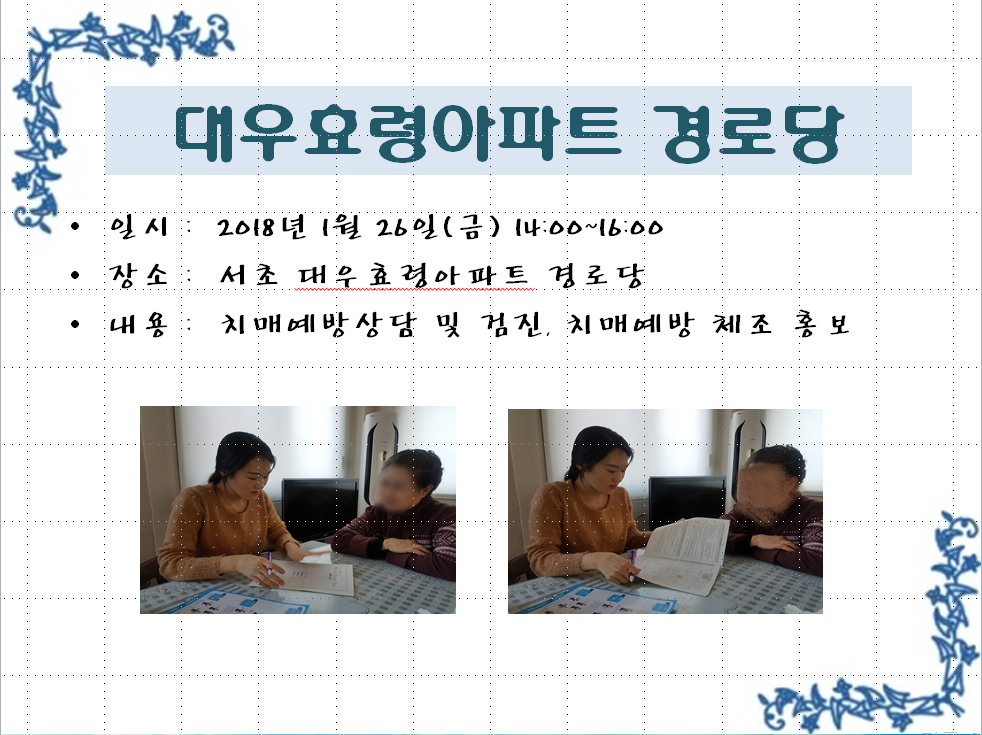 대우효령아파트 경로당

• 일시 : 2018년 1월 26일(금) 14:00~16:00
• 장소 : 서초 대우효령아파트 경로당
• 내용 : 치매예방상담 및 검진, 치매예방 체조 홍보